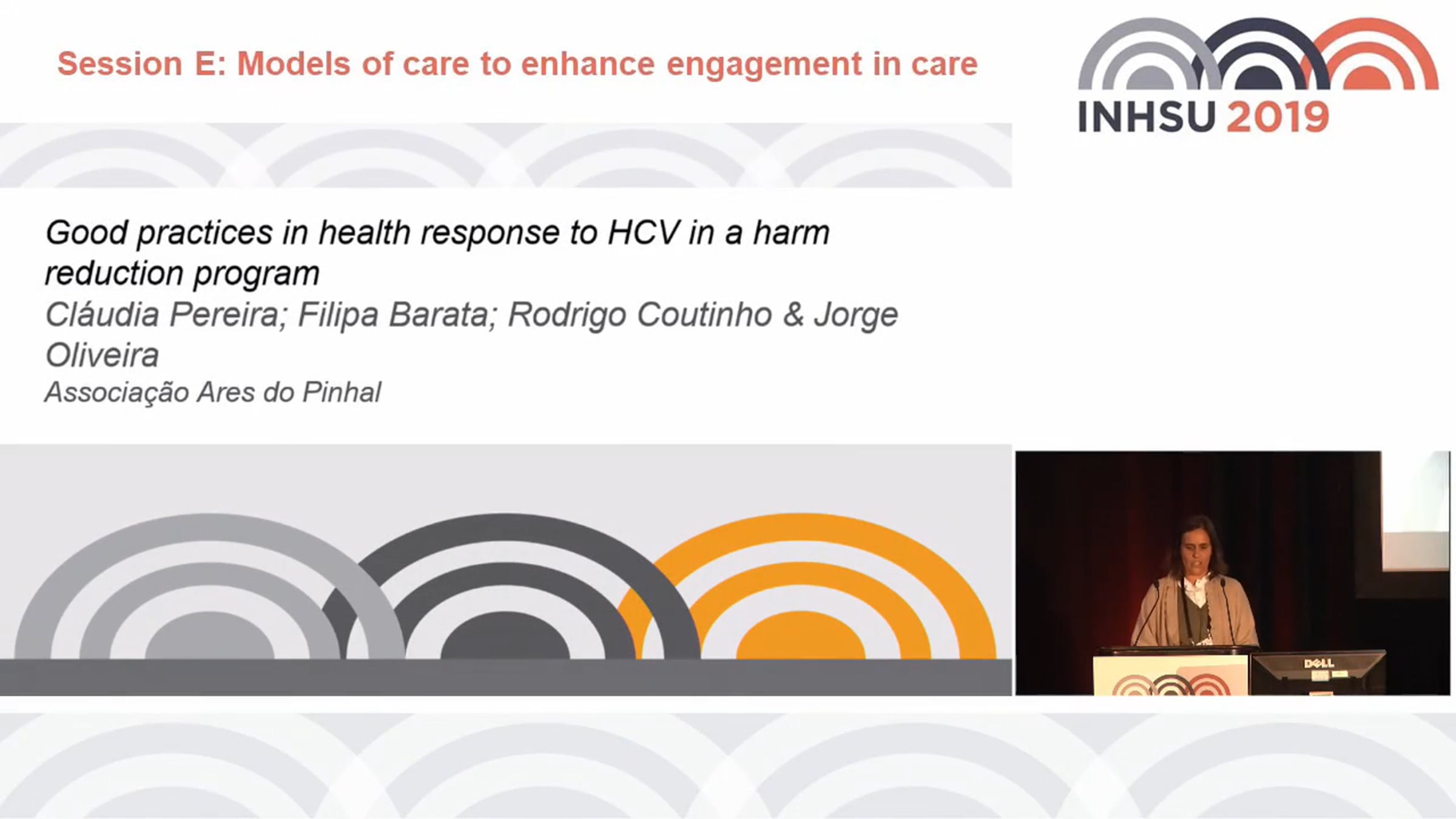 Session E: Models of care to enhance engagement in care

INHSU 2019

Good practices in health response to HCV in a harm reduction program

Cláudia Pereira; Filipa Barata; Rodrigo Coutinho & Jorge Oliveira

Associação Ares do Pinhal

DELL